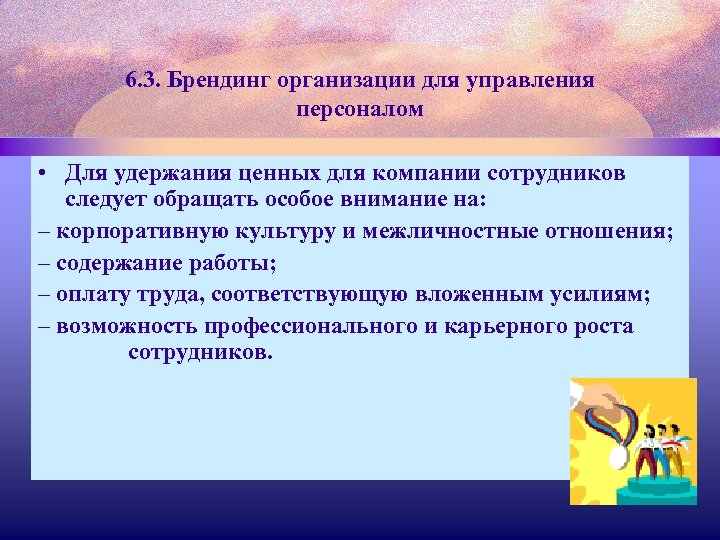 6.3. Брендинг организации для управления персоналом

• Для удержания ценных для компании сотрудников следует обращать особое внимание на:

– корпоративную культуру и межличностные отношения;

– содержание работы;

– оплату труда, соответствующую вложенным усилиям;

– возможность профессионального и карьерного роста сотрудников.